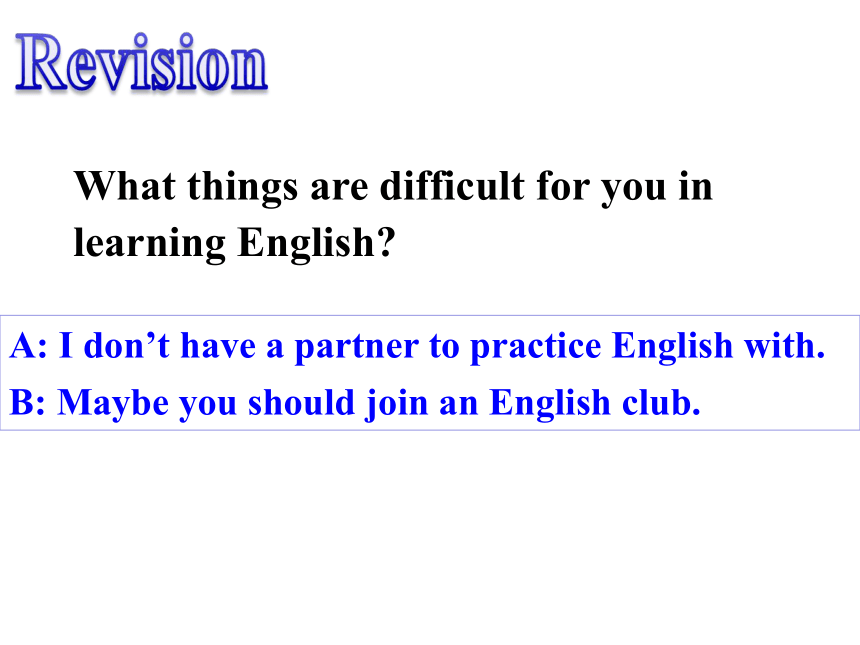 Revision

What things are difficult for you in learning English?

A: I don’t have a partner to practice English with.
B: Maybe you should join an English club.